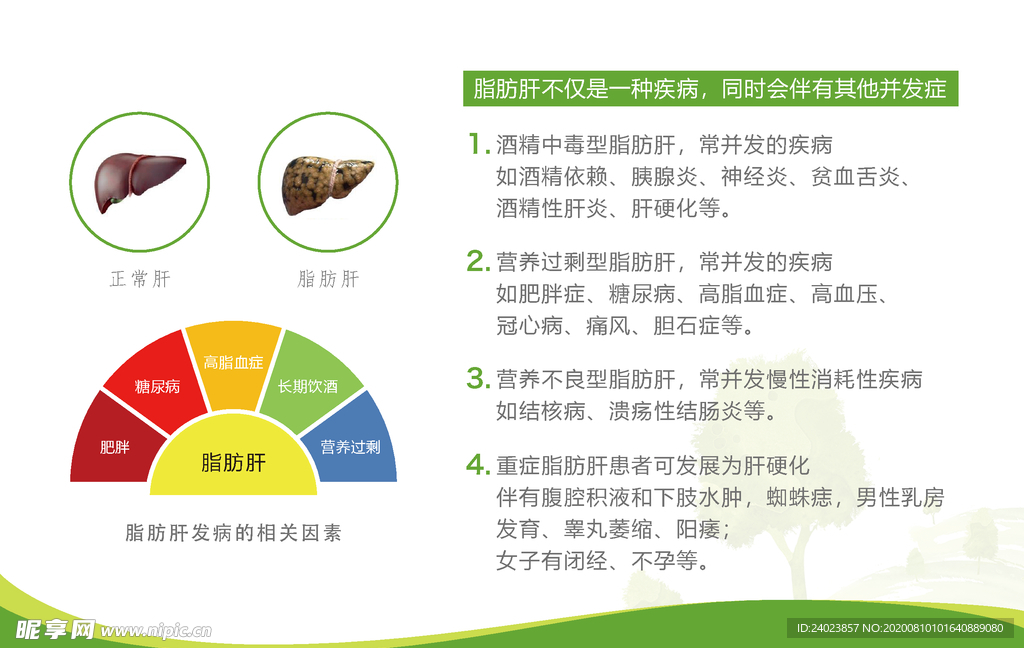 正常肝

脂肪肝

肥胖

糖尿病

高脂血症

长期饮酒

营养过剩

脂肪肝

脂肪肝发病的相关因素

脂肪肝不仅是一种疾病，同时会伴有其他并发症

1. 酒精中毒型脂肪肝，常并发的疾病
如酒精依赖、胰腺炎、神经炎、贫血舌炎、酒精性肝炎、肝硬化等。

2. 营养过剩型脂肪肝，常并发的疾病
如肥胖症、糖尿病、高脂血症、高血压、冠心病、痛风、胆石症等。

3. 营养不良型脂肪肝，常并发慢性消耗性疾病
如结核病、溃疡性结肠炎等。

4. 重症脂肪肝患者可发展为肝硬化
伴有腹腔积液和下肢水肿，蜘蛛痣，男性乳房发育、睾丸萎缩、阳痿；
女子有闭经、不孕等。

昵享网 www.nipic.cn

ID:24023857 NO:20200810101640889080